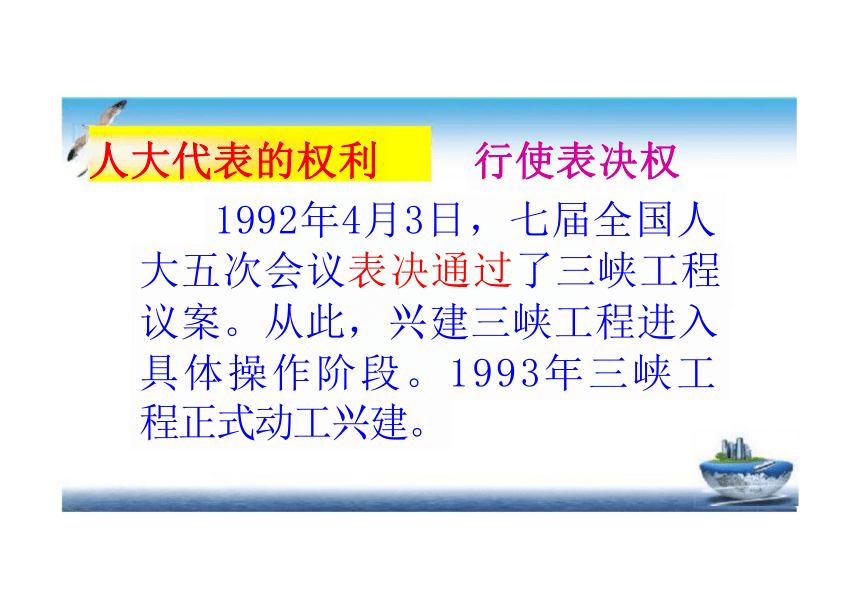 人大代表的权利　　行使表决权

1992年4月3日，七届全国人大五次会议表决通过了三峡工程议案。从此，兴建三峡工程进入具体操作阶段。1993年三峡工程正式动工兴建。